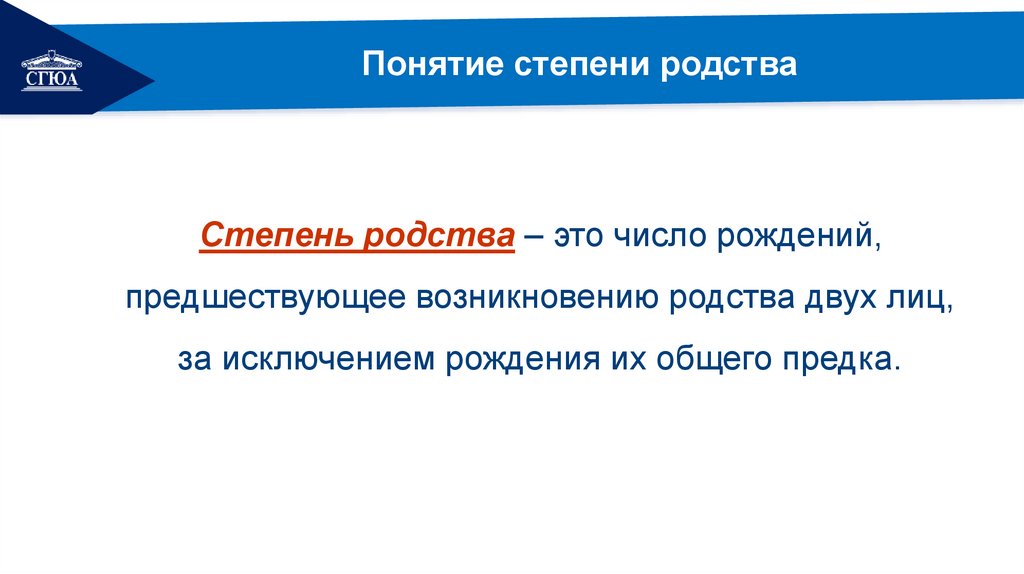 СГЮА

Понятие степени родства

Степень родства – это число рождений, предшествующее возникновению родства двух лиц, за исключением рождения их общего предка.